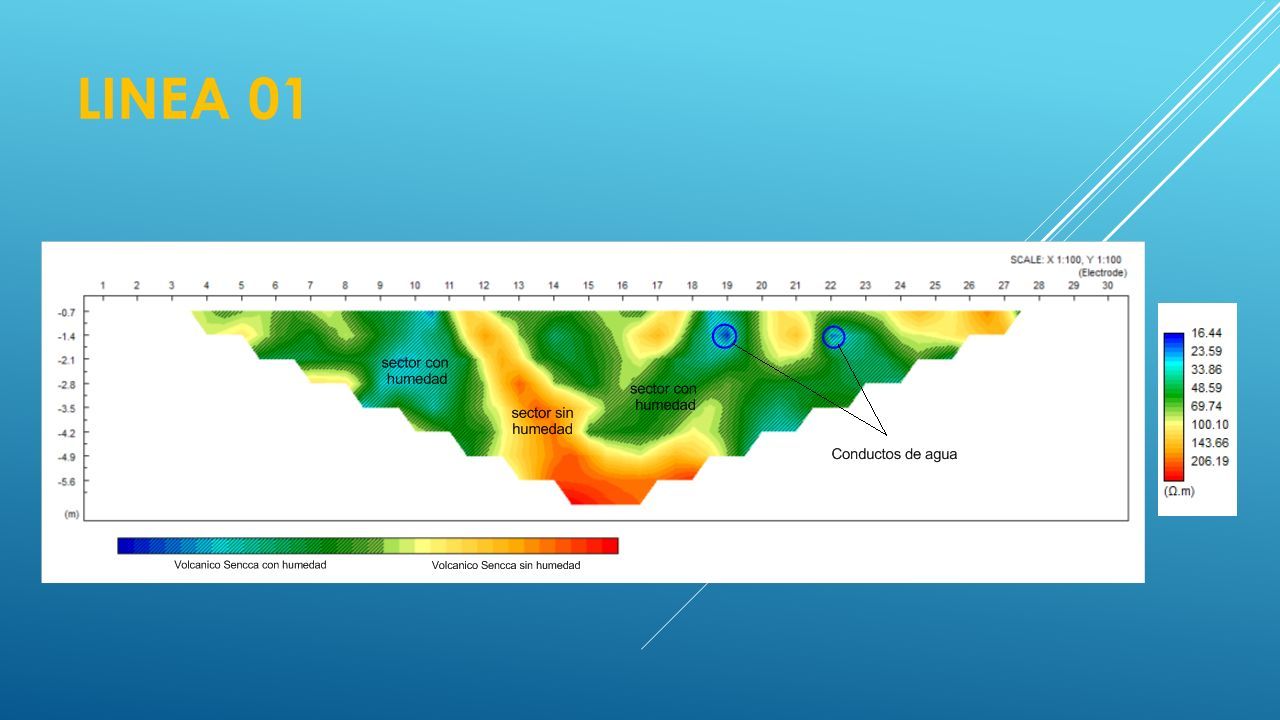 LINEA 01

SCALE: X 1:100, Y 1:100
(Electrode)

1 2 3 4 5 6 7 8 9 10 11 12 13 14 15 16 17 18 19 20 21 22 23 24 25 26 27 28 29 30

-0.7
-1.4
-2.1
-2.8
-3.5
-4.2
-4.9
-5.6
(m)

sector con humedad

sector sin humedad

sector con humedad

Conductos de agua

Volcanico Sencca con humedad

Volcanico Sencca sin humedad

16.44
23.59
33.86
48.59
69.74
100.10
143.66
206.19
(Ω.m)